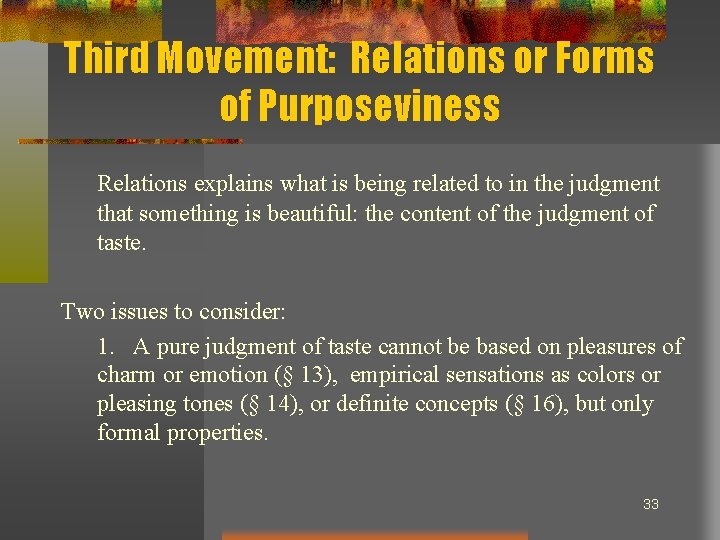 Third Movement: Relations or Forms of Purposeviness

Relations explains what is being related to in the judgment that something is beautiful: the content of the judgment of taste.

Two issues to consider:

1. A pure judgment of taste cannot be based on pleasures of charm or emotion (§ 13), empirical sensations as colors or pleasing tones (§ 14), or definite concepts (§ 16), but only formal properties.

33